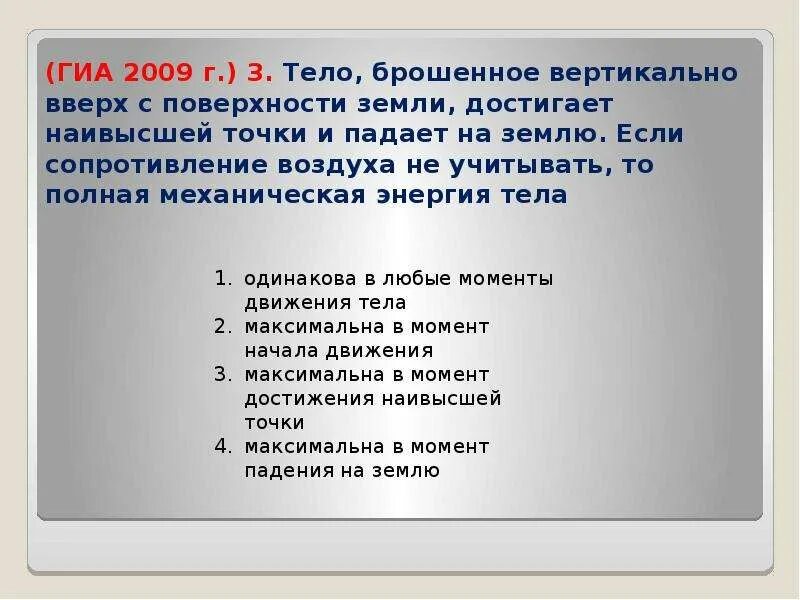 (ГИА 2009 г.) 3. Тело, брошенное вертикально вверх с поверхности земли, достигает наивысшей точки и падает на землю. Если сопротивление воздуха не учитывать, то полная механическая энергия тела

1. одинакова в любые моменты движения тела
2. максимальна в момент начала движения
3. максимальна в момент достижения наивысшей точки
4. максимальна в момент падения на землю